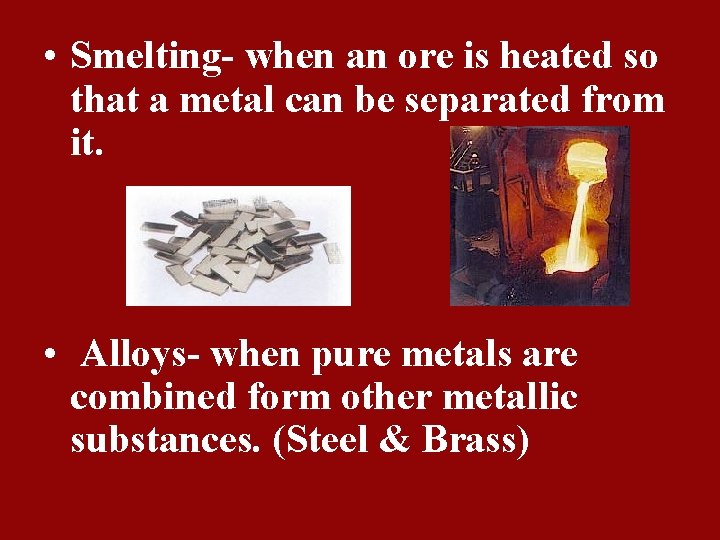 • Smelting- when an ore is heated so that a metal can be separated from it.

• Alloys- when pure metals are combined form other metallic substances. (Steel & Brass)